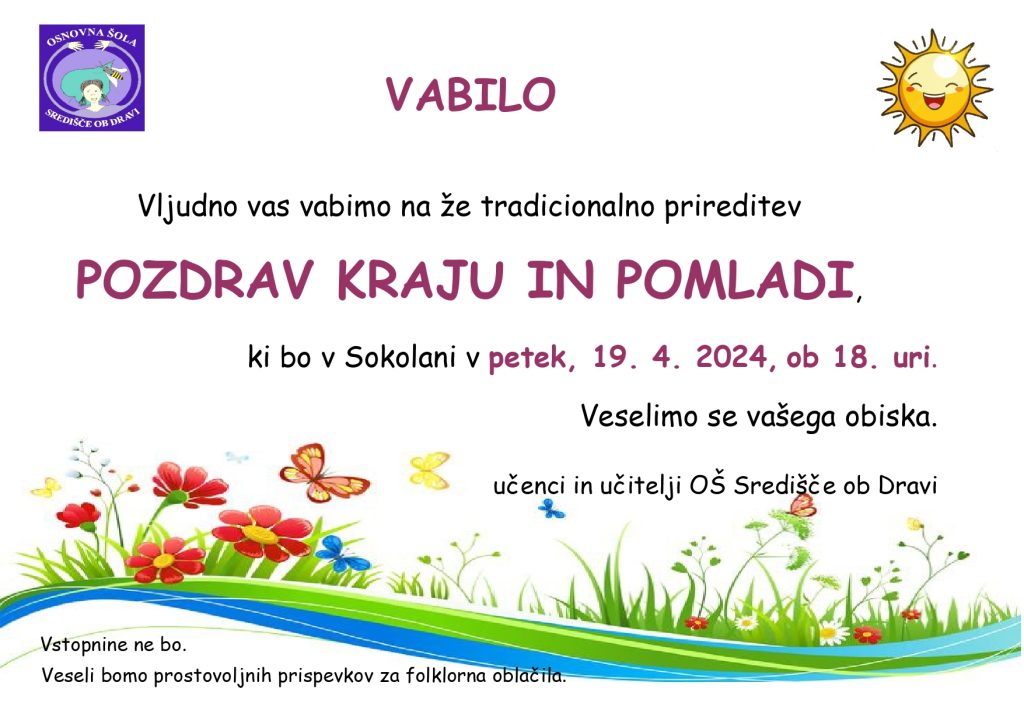 OSNOVNA ŠOLA
SREDIŠČE OB DRAVI

VABILO

Vljudno vas vabimo na že tradicionalno prireditev

POZDRAV KRAJU IN POMLADI,

ki bo v Sokolani v petek, 19. 4. 2024, ob 18. uri.

Veselimo se vašega obiska.

učenci in učitelji OŠ Središče ob Dravi

Vstopnine ne bo.
Veseli bomo prostovoljnih prispevkov za folklorna oblačila.